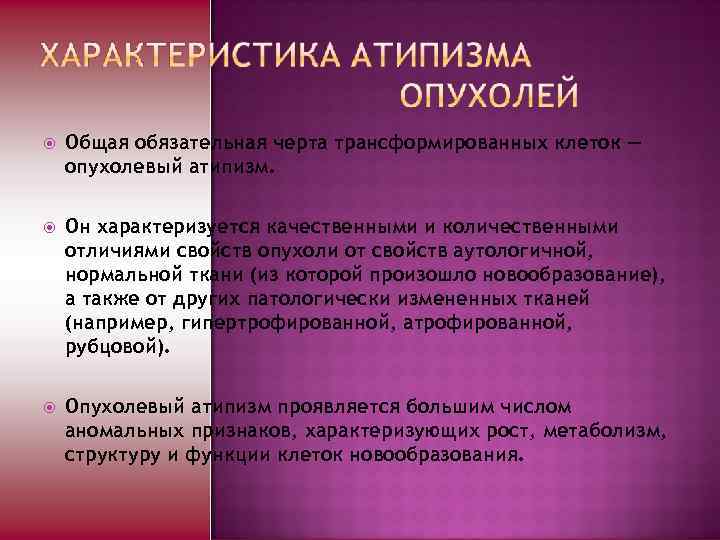 ХАРАКТЕРИСТИКА АТИПИЗМА ОПУХОЛЕЙ

Общая обязательная черта трансформированных клеток — опухолевый атипизм.

Он характеризуется качественными и количественными отличиями свойств опухоли от свойств аутологичной, нормальной ткани (из которой произошло новообразование), а также от других патологически измененных тканей (например, гипертрофированной, атрофированной, рубцовой).

Опухолевый атипизм проявляется большим числом аномальных признаков, характеризующих рост, метаболизм, структуру и функции клеток новообразования.